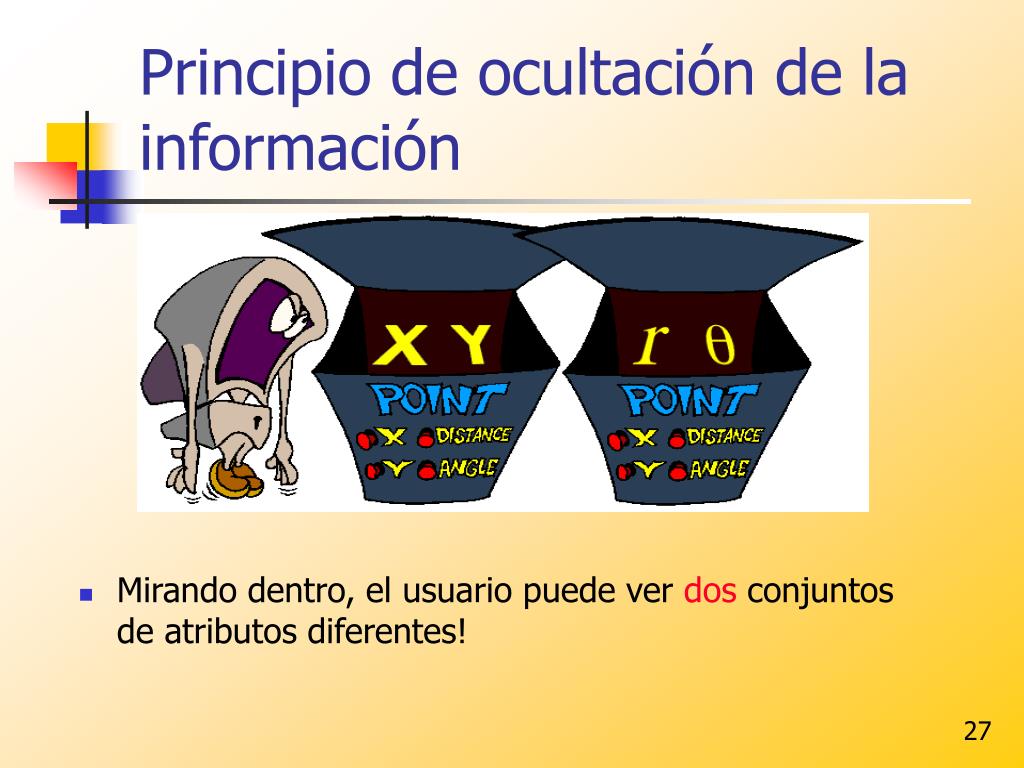 Principio de ocultación de la información

X Y
POINT
X DISTANCE
Y ANGLE

$r$ $\theta$
POINT
X DISTANCE
Y ANGLE

Mirando dentro, el usuario puede ver dos conjuntos de atributos diferentes!

27